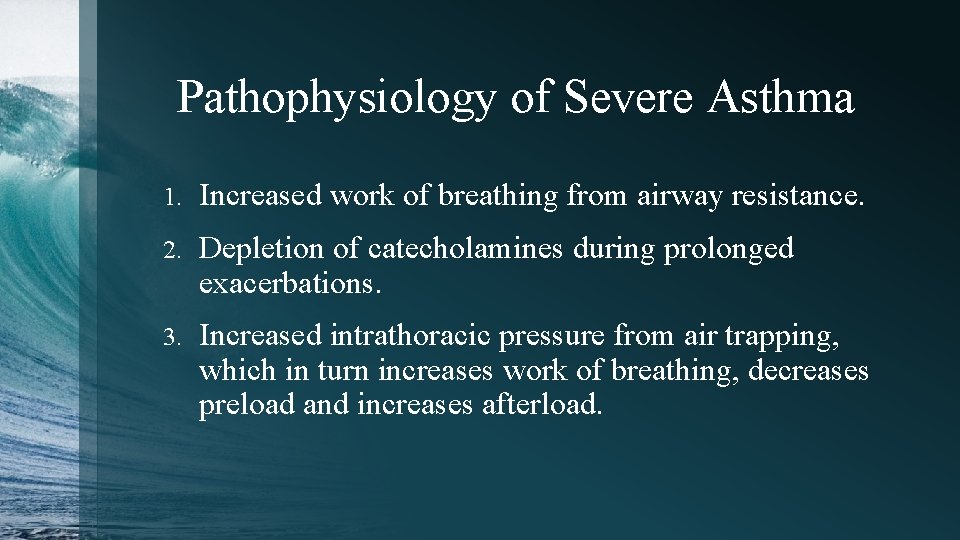 Pathophysiology of Severe Asthma

1. Increased work of breathing from airway resistance.

2. Depletion of catecholamines during prolonged exacerbations.

3. Increased intrathoracic pressure from air trapping, which in turn increases work of breathing, decreases preload and increases afterload.